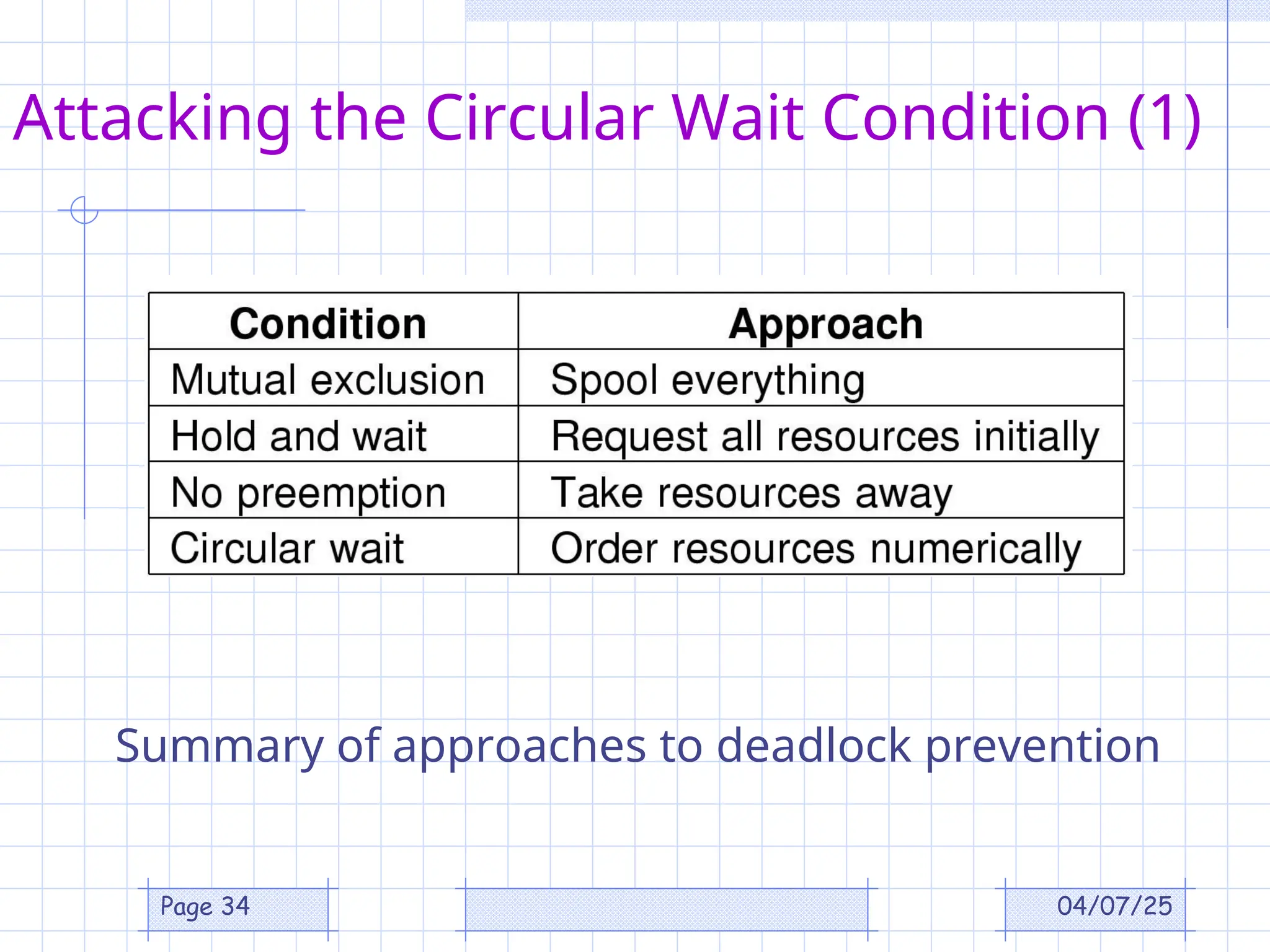 Attacking the Circular Wait Condition (1)

| Condition | Approach |
|---|---|
| Mutual exclusion | Spool everything |
| Hold and wait | Request all resources initially |
| No preemption | Take resources away |
| Circular wait | Order resources numerically |

Summary of approaches to deadlock prevention

Page 34

04/07/25